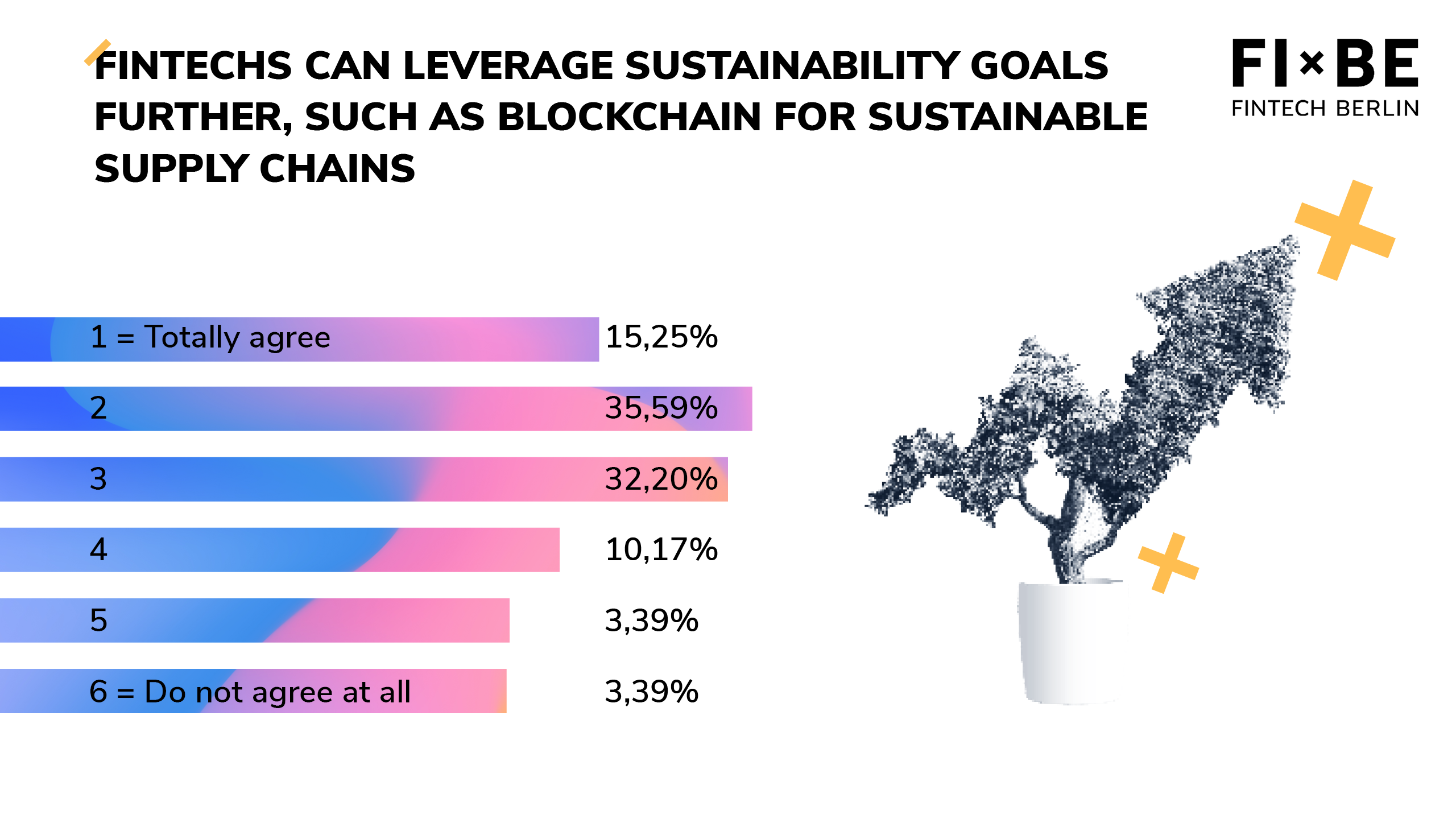 FINTECHS CAN LEVERAGE SUSTAINABILITY GOALS FURTHER, SUCH AS BLOCKCHAIN FOR SUSTAINABLE SUPPLY CHAINS

FI×BE
FINTECH BERLIN

1 = Totally agree 15,25%
2 35,59%
3 32,20%
4 10,17%
5 3,39%
6 = Do not agree at all 3,39%